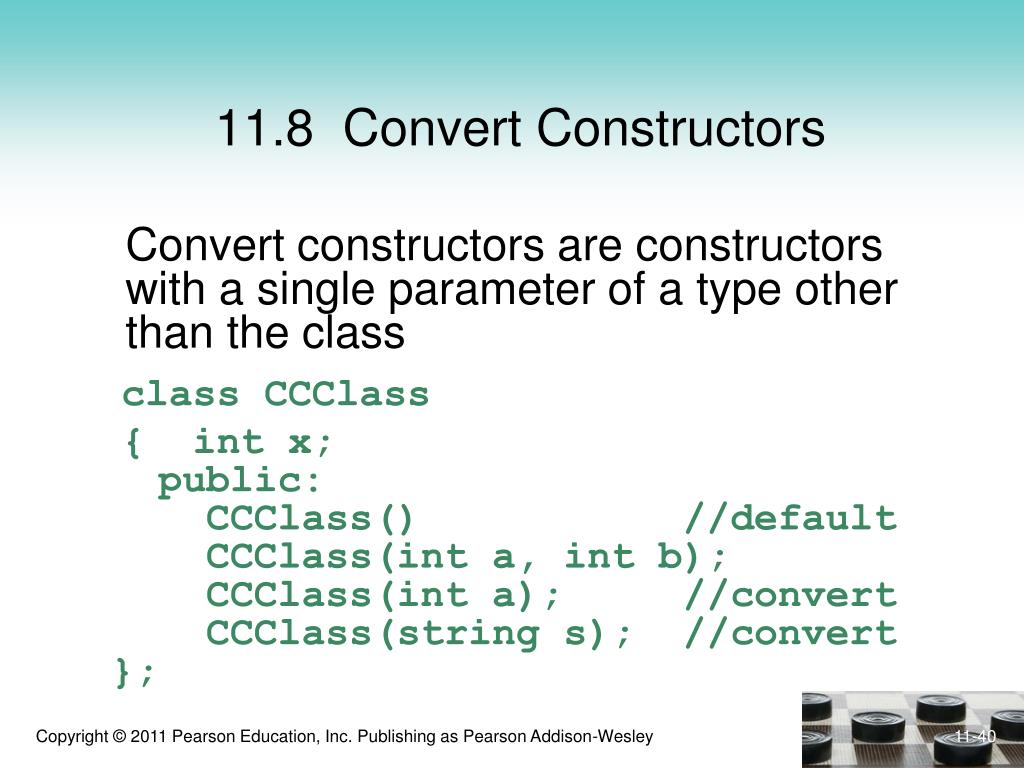 11.8 Convert Constructors

Convert constructors are constructors with a single parameter of a type other than the class

class CCClass
{ int x;
 public:
  CCClass()             //default
  CCClass(int a, int b);
  CCClass(int a);       //convert
  CCClass(string s);    //convert
};

Copyright © 2011 Pearson Education, Inc. Publishing as Pearson Addison-Wesley

11-40